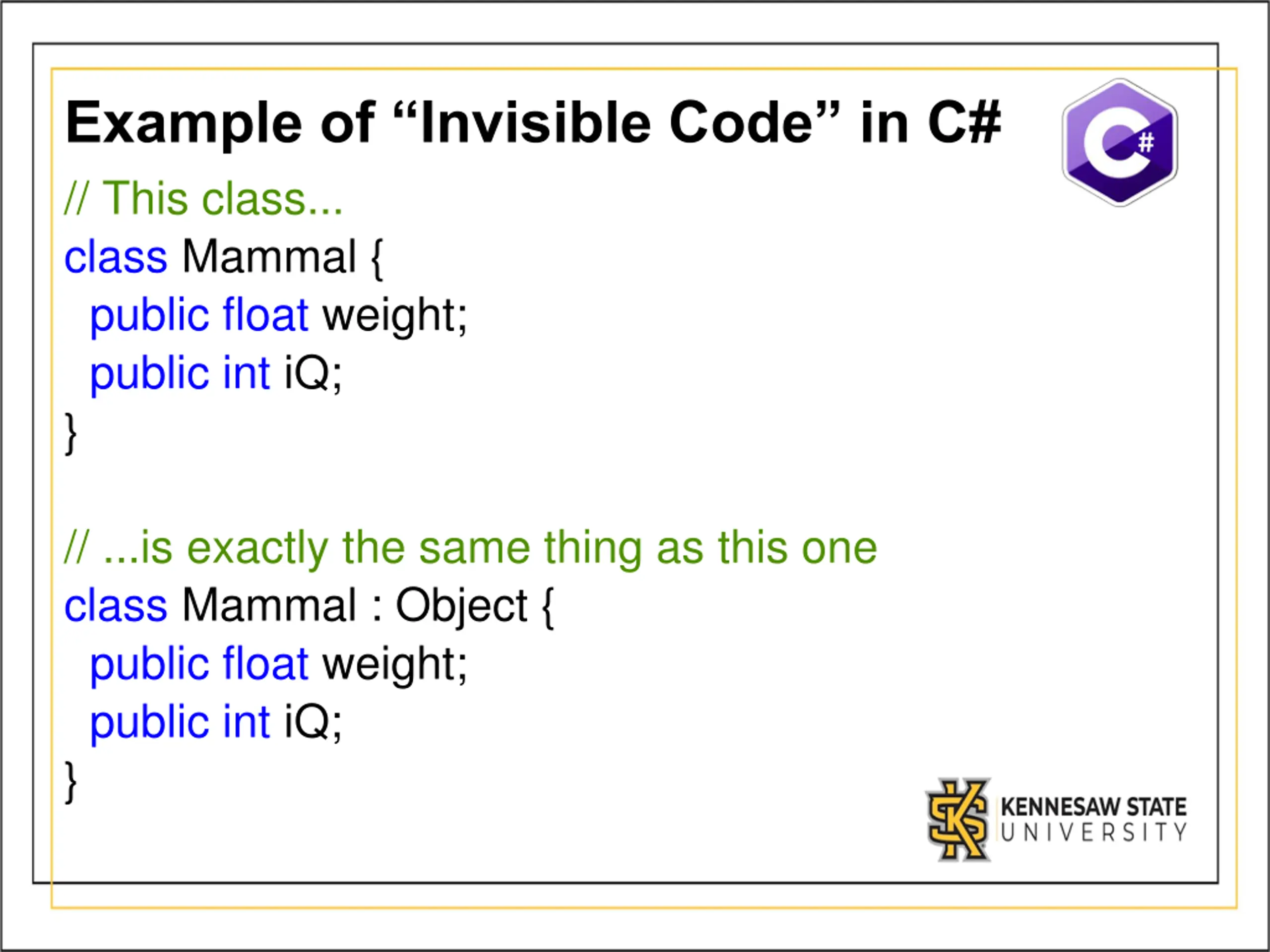 Example of “Invisible Code” in C#

C#

// This class...
class Mammal {
 public float weight;
 public int iQ;
}

// ...is exactly the same thing as this one
class Mammal : Object {
 public float weight;
 public int iQ;
}

KS KENNESAW STATE UNIVERSITY